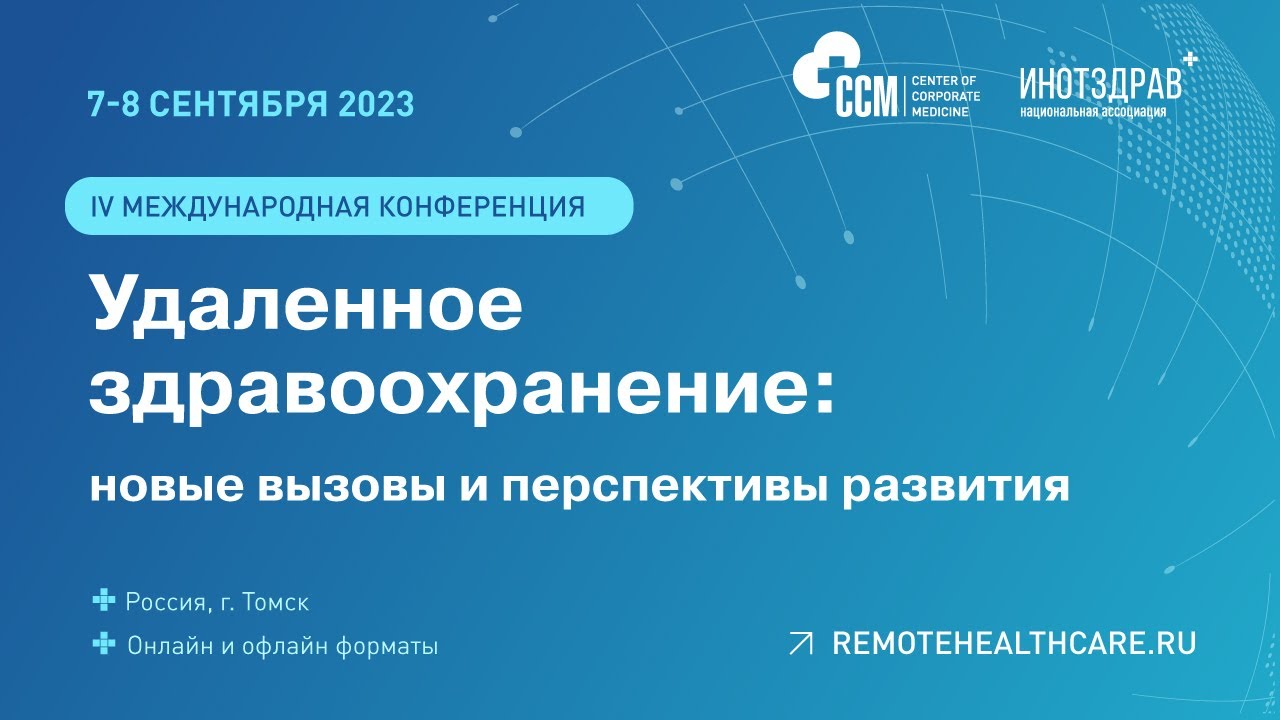 7-8 СЕНТЯБРЯ 2023

CCM CENTER OF CORPORATE MEDICINE

ИНОТЗДРАВ
национальная ассоциация

IV МЕЖДУНАРОДНАЯ КОНФЕРЕНЦИЯ

Удаленное здравоохранение:

новые вызовы и перспективы развития

Россия, г. Томск

Онлайн и офлайн форматы

REMOTEHEALTHCARE.RU